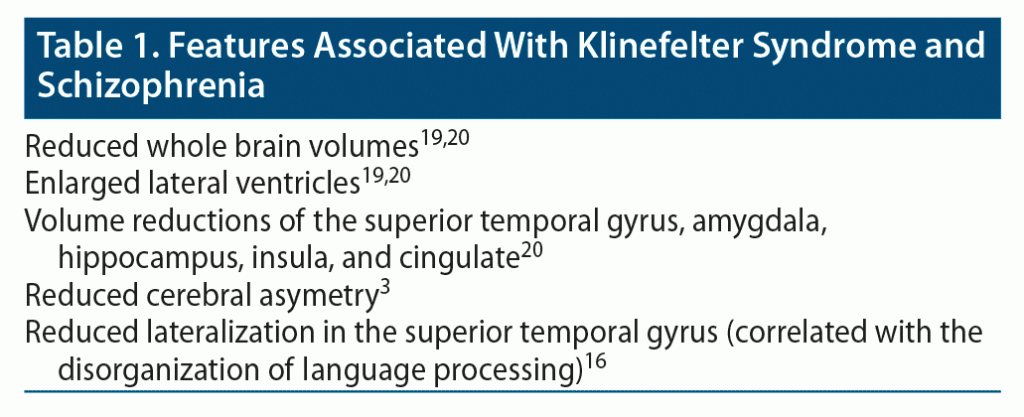 Table 1. Features Associated With Klinefelter Syndrome and Schizophrenia

Reduced whole brain volumes$^{19,20}$
Enlarged lateral ventricles$^{19,20}$
Volume reductions of the superior temporal gyrus, amygdala, hippocampus, insula, and cingulate$^{20}$
Reduced cerebral asymetry$^{3}$
Reduced lateralization in the superior temporal gyrus (correlated with the disorganization of language processing)$^{16}$